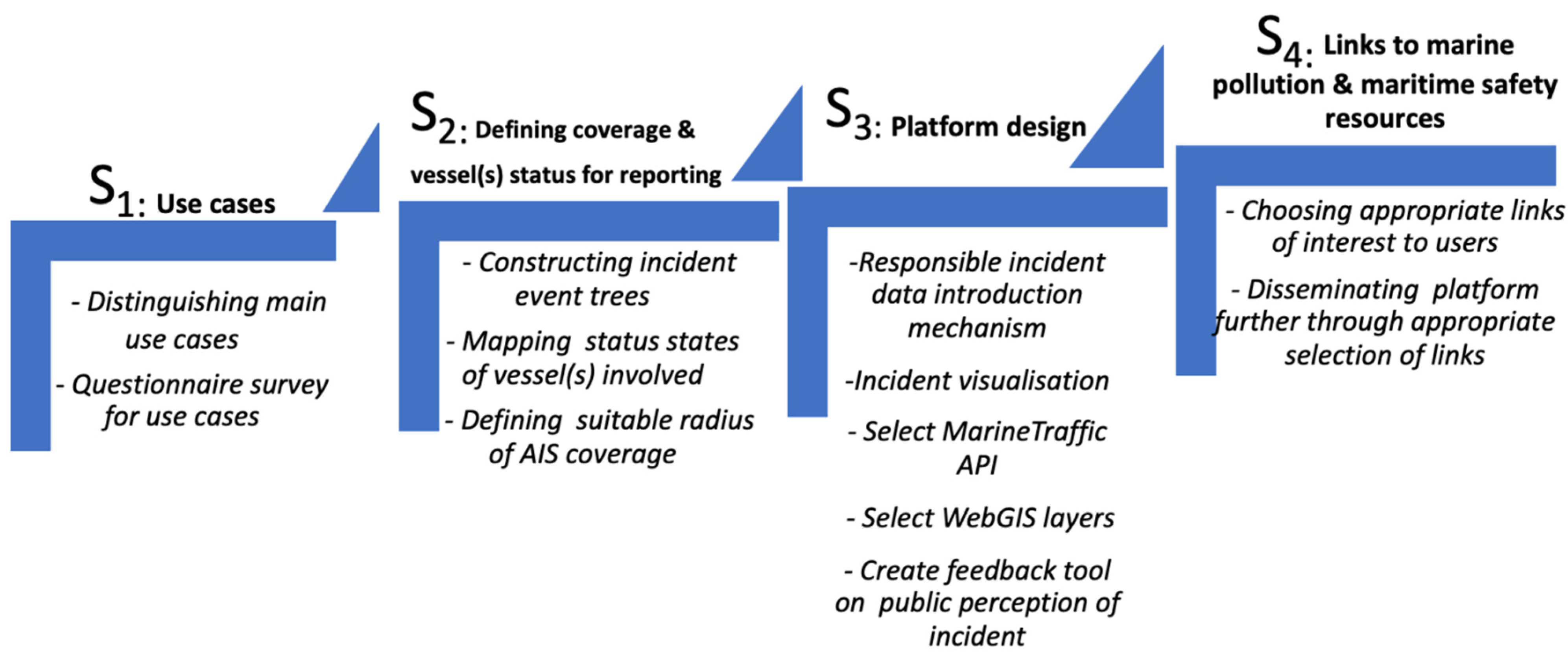 $S_1$: Use cases

- Distinguishing main use cases

- Questionnaire survey for use cases

$S_2$: Defining coverage & vessel(s) status for reporting

- Constructing incident event trees

- Mapping status states of vessel(s) involved

- Defining suitable radius of AIS coverage

$S_3$: Platform design

-Responsible incident data introduction mechanism

-Incident visualisation

- Select MarineTraffic API

- Select WebGIS layers

- Create feedback tool on public perception of incident

$S_4$: Links to marine pollution & maritime safety resources

- Choosing appropriate links of interest to users

- Disseminating platform further through appropriate selection of links